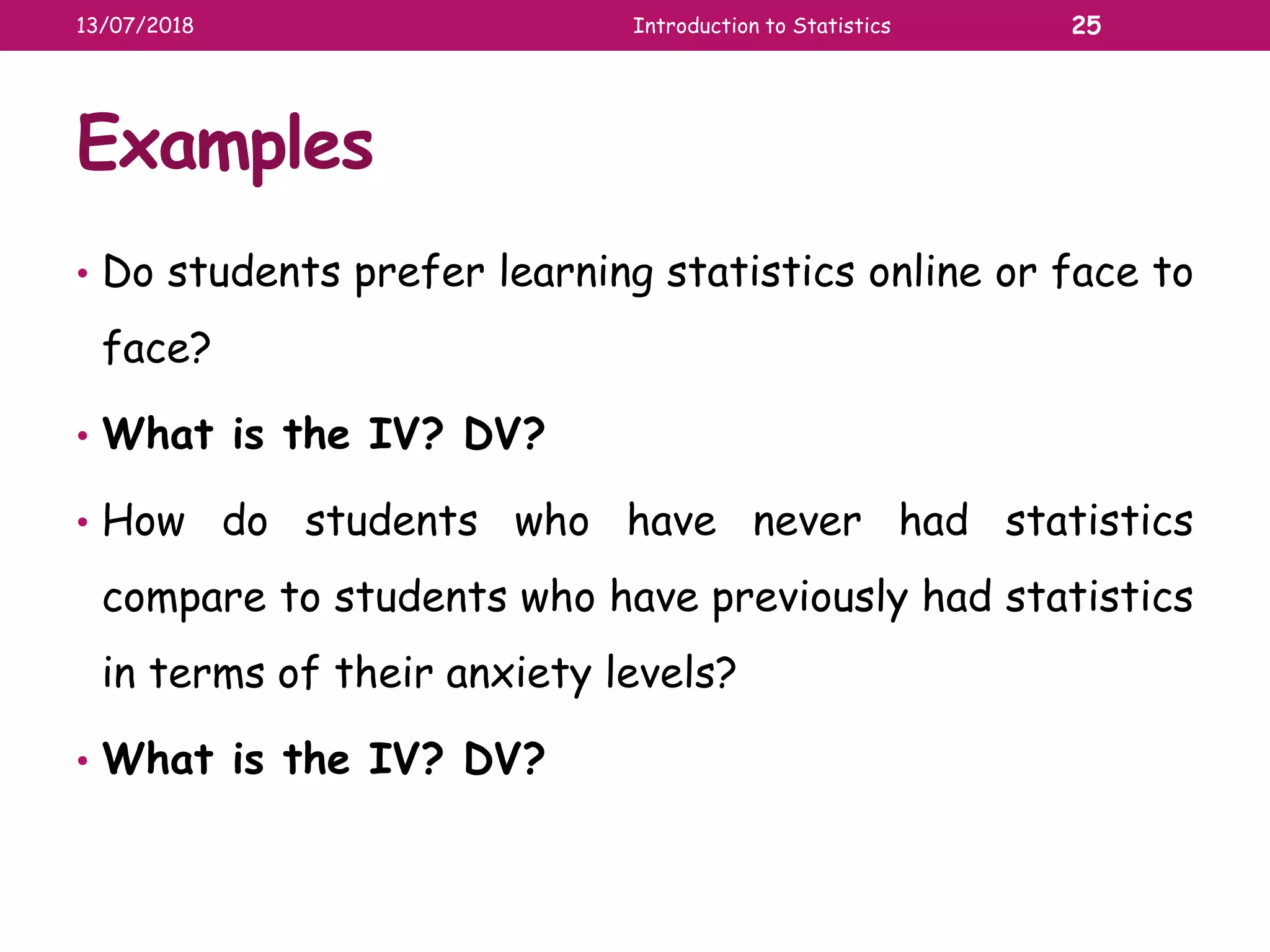 13/07/2018 Introduction to Statistics 25

Examples

• Do students prefer learning statistics online or face to face?

• What is the IV? DV?

• How do students who have never had statistics compare to students who have previously had statistics in terms of their anxiety levels?

• What is the IV? DV?